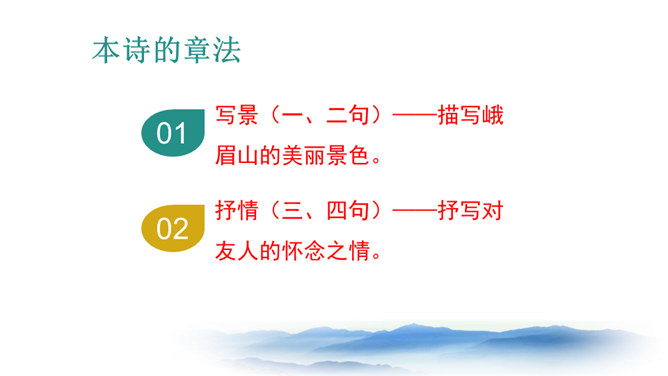 本诗的章法

01 写景（一、二句）——描写峨眉山的美丽景色。

02 抒情（三、四句）——抒写对友人的怀念之情。